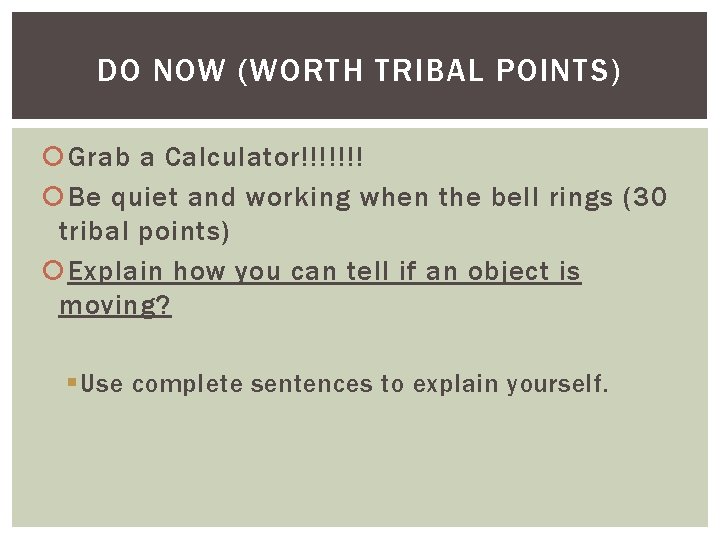 DO NOW (WORTH TRIBAL POINTS)

Grab a Calculator!!!!!!!

Be quiet and working when the bell rings (30 tribal points)

Explain how you can tell if an object is moving?

Use complete sentences to explain yourself.